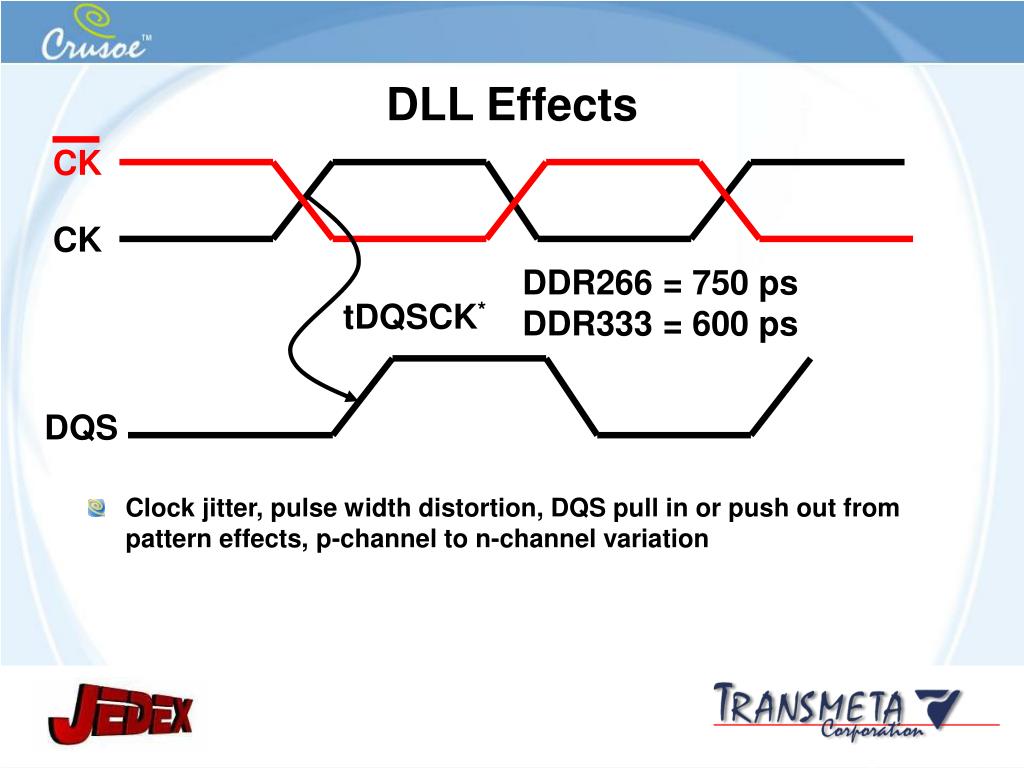 Crusoe™

DLL Effects

$\overline{CK}$

CK

tDQSCK*

DDR266 = 750 ps
DDR333 = 600 ps

DQS

Clock jitter, pulse width distortion, DQS pull in or push out from pattern effects, p-channel to n-channel variation

JEDEX

TRANSMETA Corporation